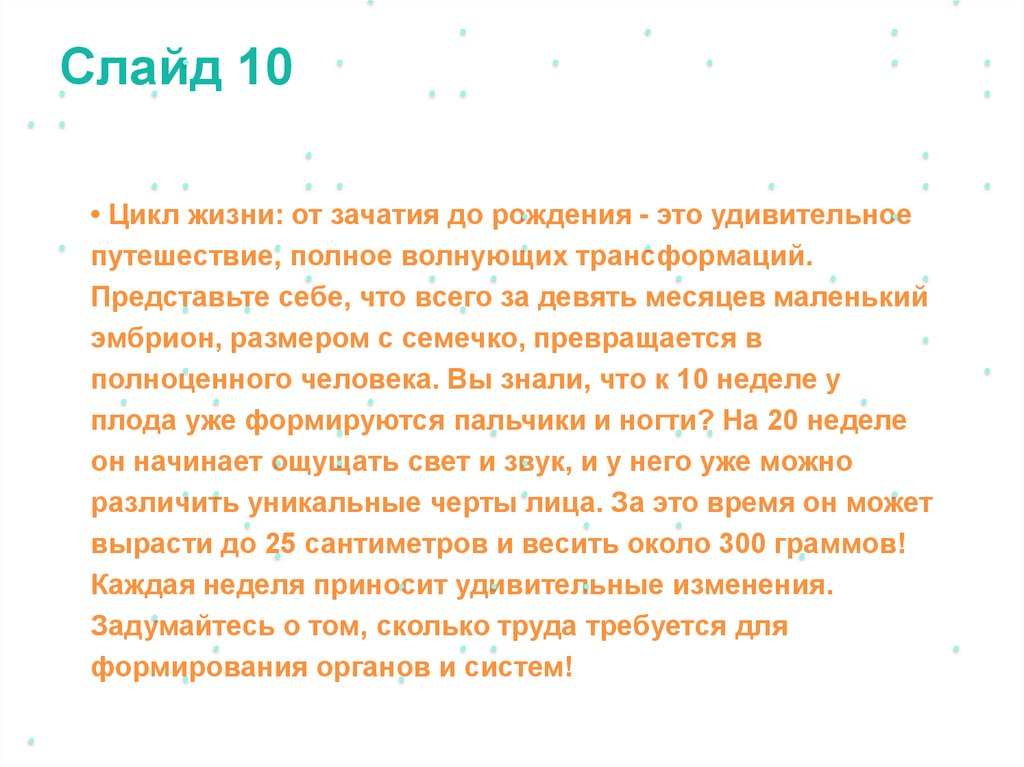 Слайд 10

• Цикл жизни: от зачатия до рождения - это удивительное путешествие, полное волнующих трансформаций. Представьте себе, что всего за девять месяцев маленький эмбрион, размером с семечко, превращается в полноценного человека. Вы знали, что к 10 неделе у плода уже формируются пальчики и ногти? На 20 неделе он начинает ощущать свет и звук, и у него уже можно различить уникальные черты лица. За это время он может вырасти до 25 сантиметров и весить около 300 граммов! Каждая неделя приносит удивительные изменения. Задумайтесь о том, сколько труда требуется для формирования органов и систем!